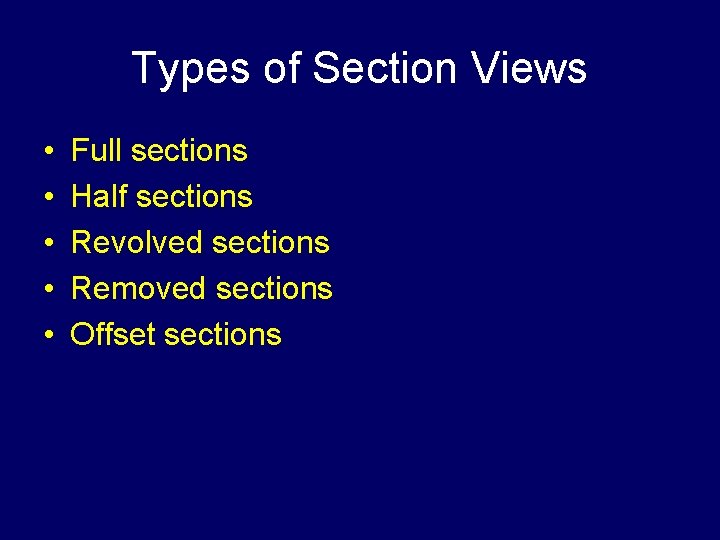 Types of Section Views

• Full sections
• Half sections
• Revolved sections
• Removed sections
• Offset sections